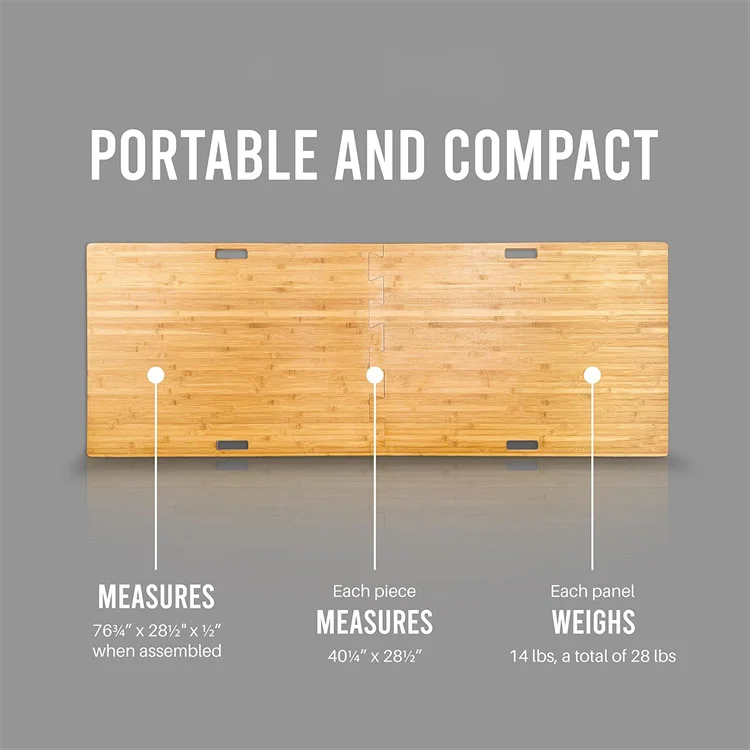 PORTABLE AND COMPACT

MEASURES
76¾" x 28½" x ½" when assembled

Each piece
MEASURES
40¼" x 28½"

Each panel
WEIGHS
14 lbs, a total of 28 lbs